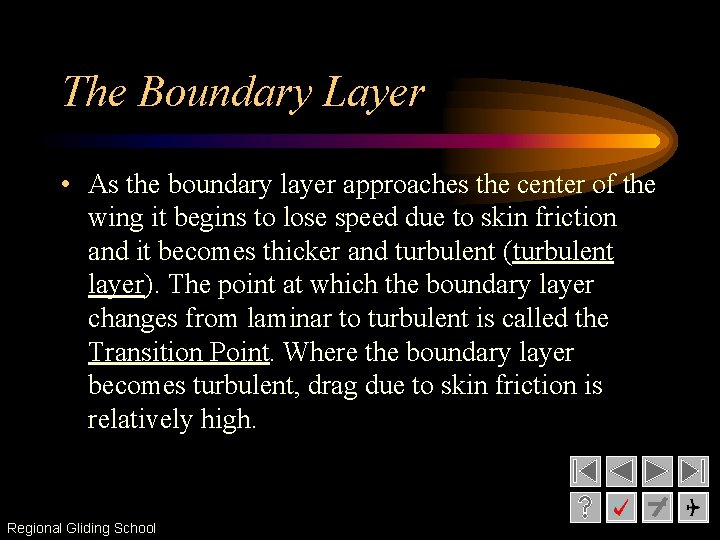 The Boundary Layer

• As the boundary layer approaches the center of the wing it begins to lose speed due to skin friction and it becomes thicker and turbulent (turbulent layer). The point at which the boundary layer changes from laminar to turbulent is called the Transition Point. Where the boundary layer becomes turbulent, drag due to skin friction is relatively high.

?

Regional Gliding School